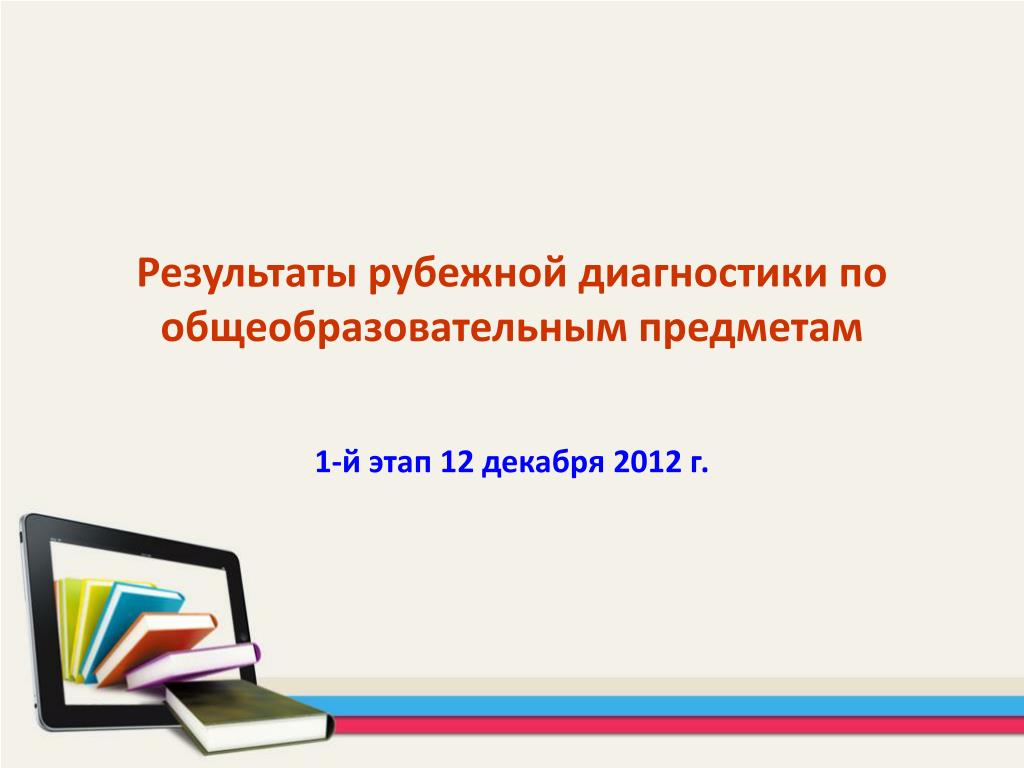 Результаты рубежной диагностики по общеобразовательным предметам

1-й этап 12 декабря 2012 г.